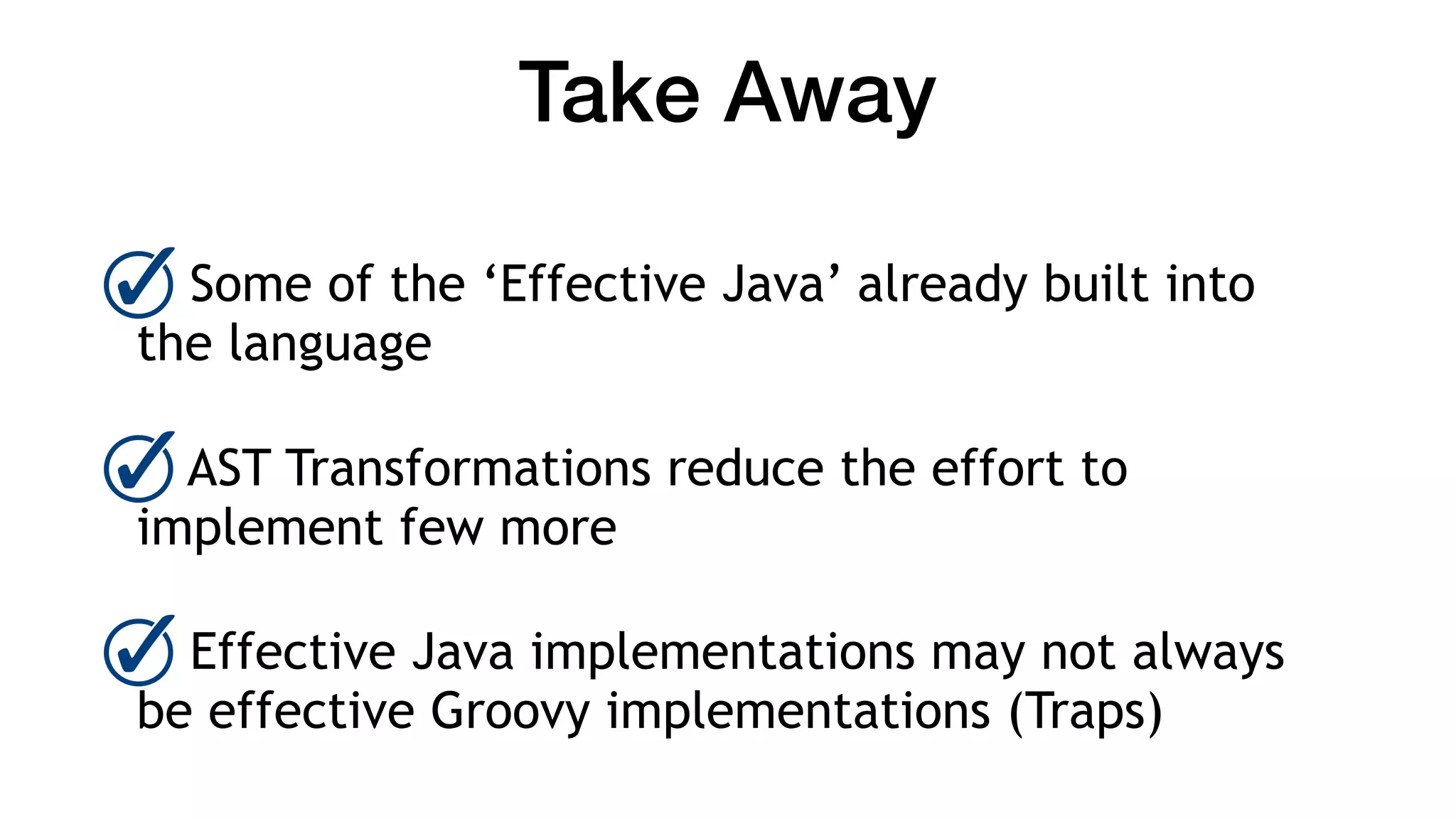 Take Away

Some of the ‘Effective Java’ already built into the language

AST Transformations reduce the effort to implement few more

Effective Java implementations may not always be effective Groovy implementations (Traps)